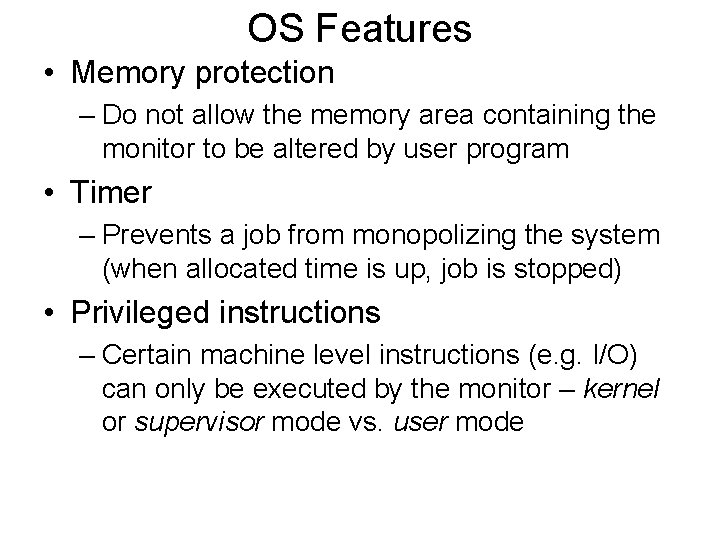 OS Features

• Memory protection
– Do not allow the memory area containing the monitor to be altered by user program

• Timer
– Prevents a job from monopolizing the system (when allocated time is up, job is stopped)

• Privileged instructions
– Certain machine level instructions (e.g. I/O) can only be executed by the monitor – kernel or supervisor mode vs. user mode